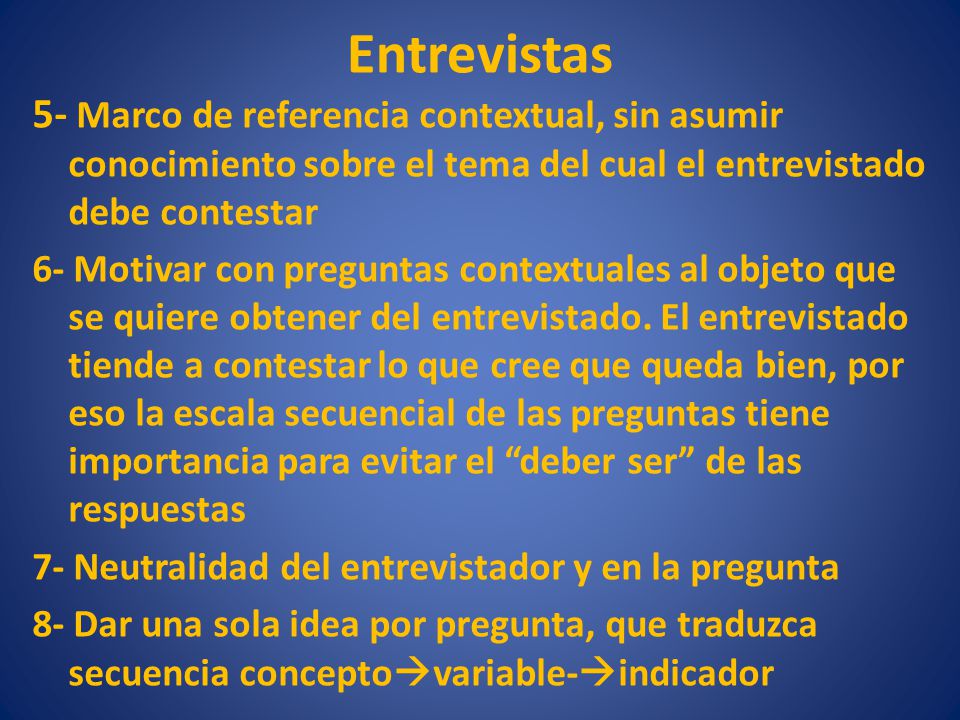 Entrevistas

5- Marco de referencia contextual, sin asumir conocimiento sobre el tema del cual el entrevistado debe contestar

6- Motivar con preguntas contextuales al objeto que se quiere obtener del entrevistado. El entrevistado tiende a contestar lo que cree que queda bien, por eso la escala secuencial de las preguntas tiene importancia para evitar el “deber ser” de las respuestas

7- Neutralidad del entrevistador y en la pregunta

8- Dar una sola idea por pregunta, que traduzca secuencia concepto→variable-→indicador